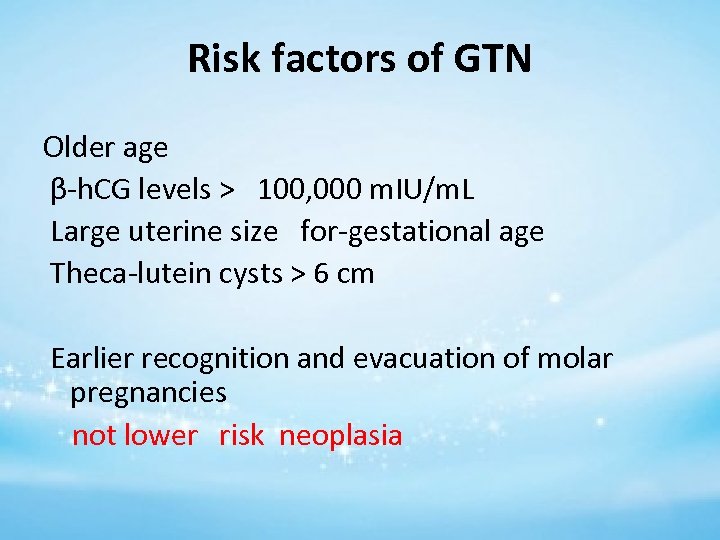 Risk factors of GTN

Older age
β-hCG levels > 100,000 mIU/mL
Large uterine size for-gestational age
Theca-lutein cysts > 6 cm

Earlier recognition and evacuation of molar pregnancies
not lower risk neoplasia